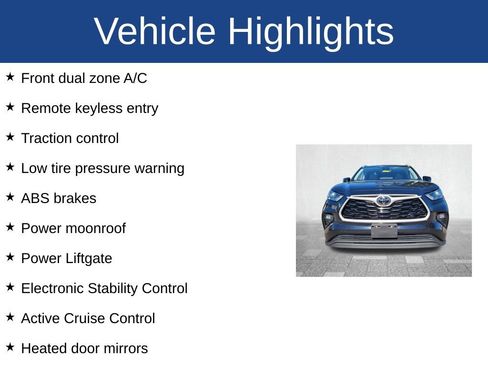 Vehicle Highlights

★ Front dual zone A/C

★ Remote keyless entry

★ Traction control

★ Low tire pressure warning

★ ABS brakes

★ Power moonroof

★ Power Liftgate

★ Electronic Stability Control

★ Active Cruise Control

★ Heated door mirrors